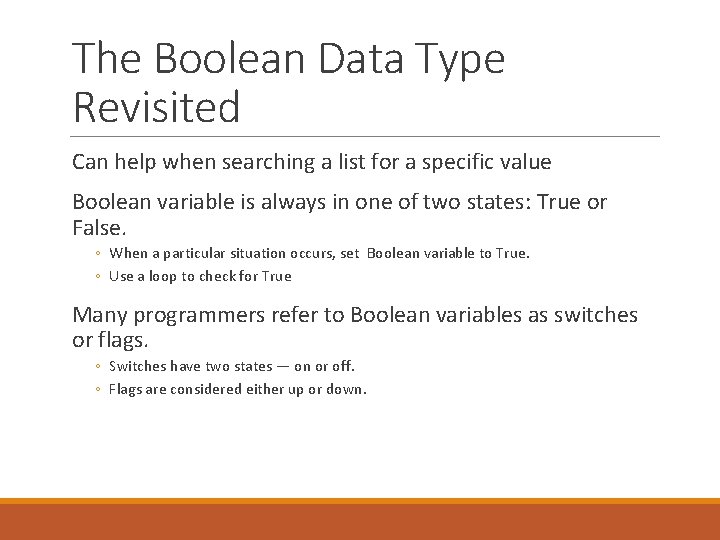 The Boolean Data Type Revisited

Can help when searching a list for a specific value

Boolean variable is always in one of two states: True or False.

◦ When a particular situation occurs, set Boolean variable to True.
◦ Use a loop to check for True

Many programmers refer to Boolean variables as switches or flags.

◦ Switches have two states — on or off.
◦ Flags are considered either up or down.